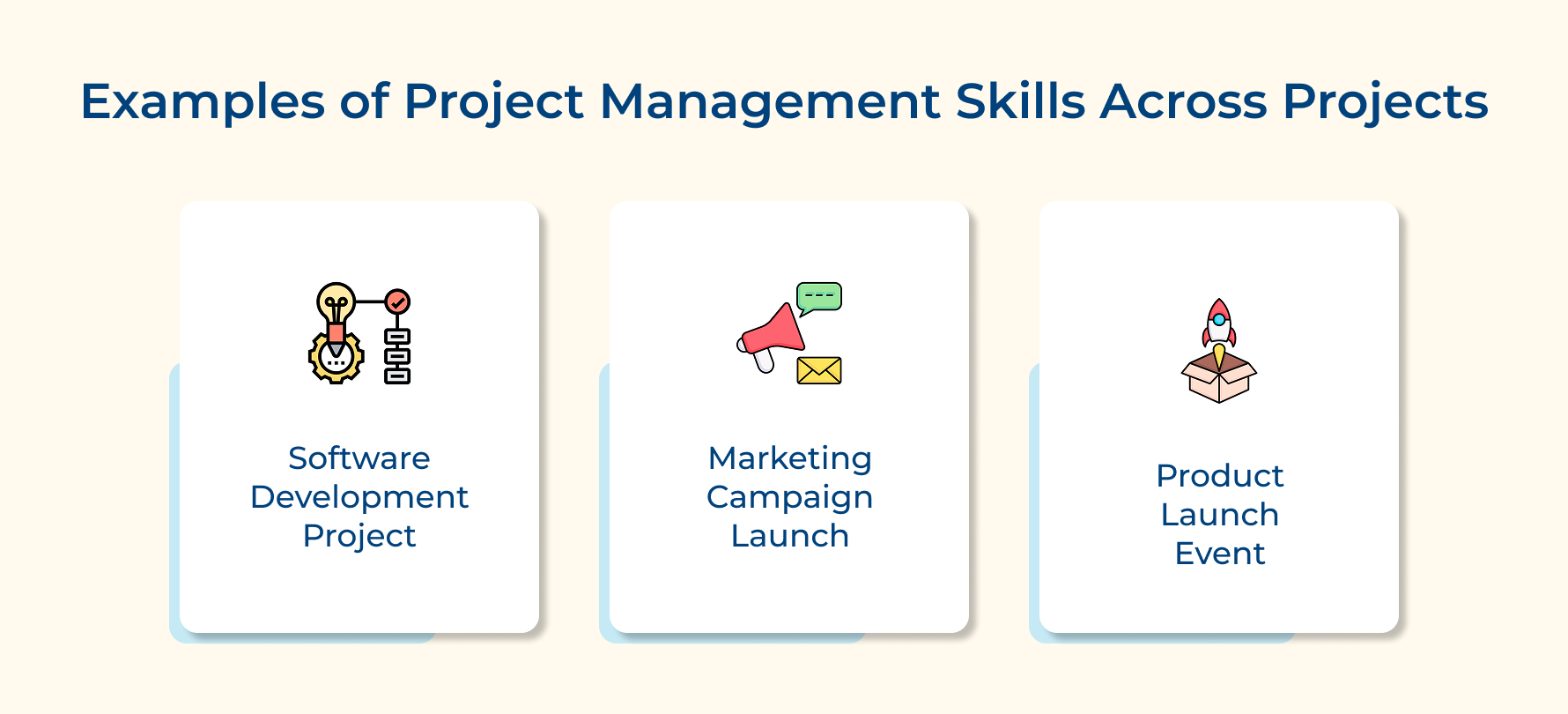 Examples of Project Management Skills Across Projects

Software Development Project

Marketing Campaign Launch

Product Launch Event